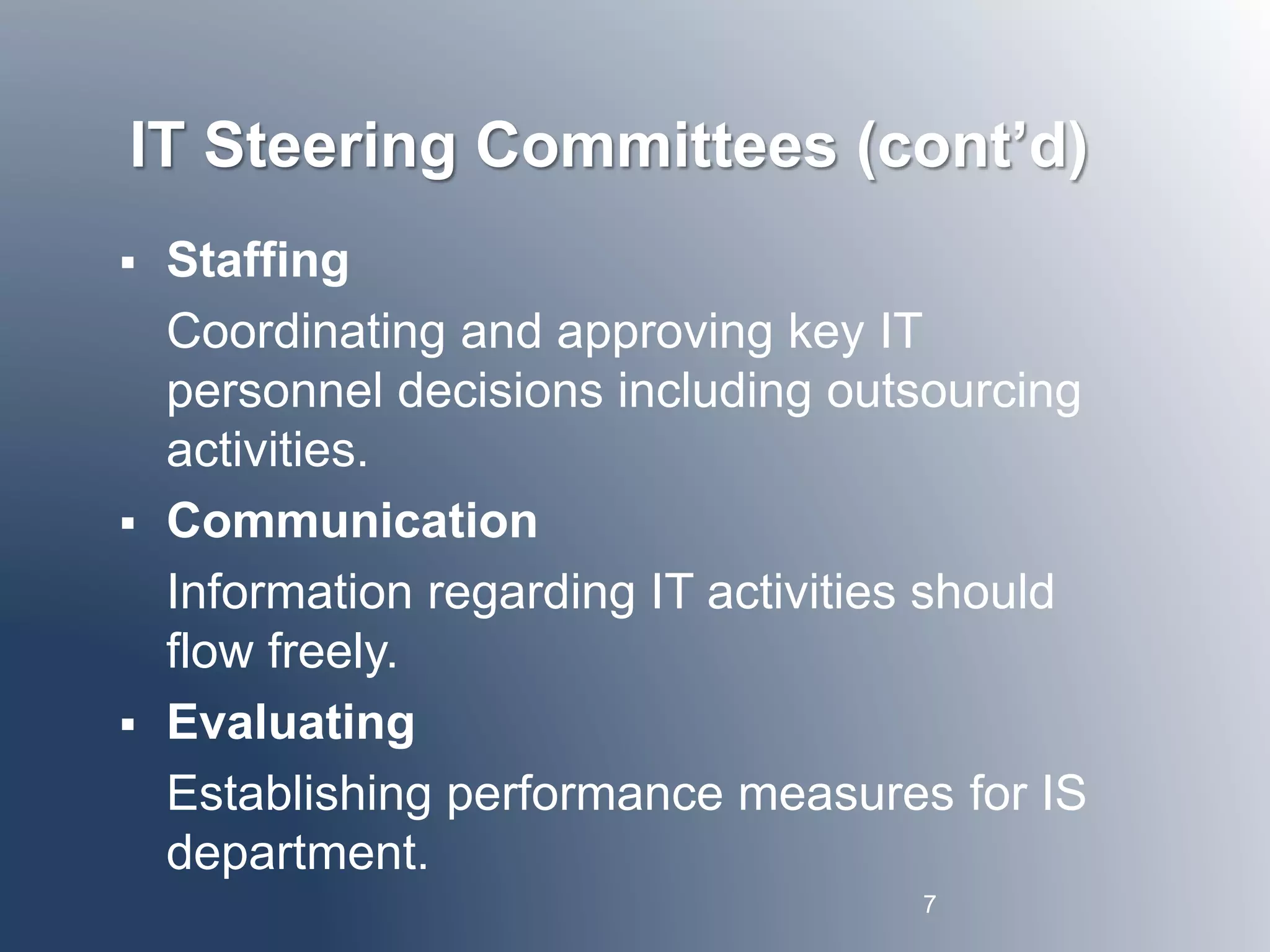 IT Steering Committees (cont’d)

▪ Staffing

Coordinating and approving key IT personnel decisions including outsourcing activities.

▪ Communication

Information regarding IT activities should flow freely.

▪ Evaluating

Establishing performance measures for IS department.

7